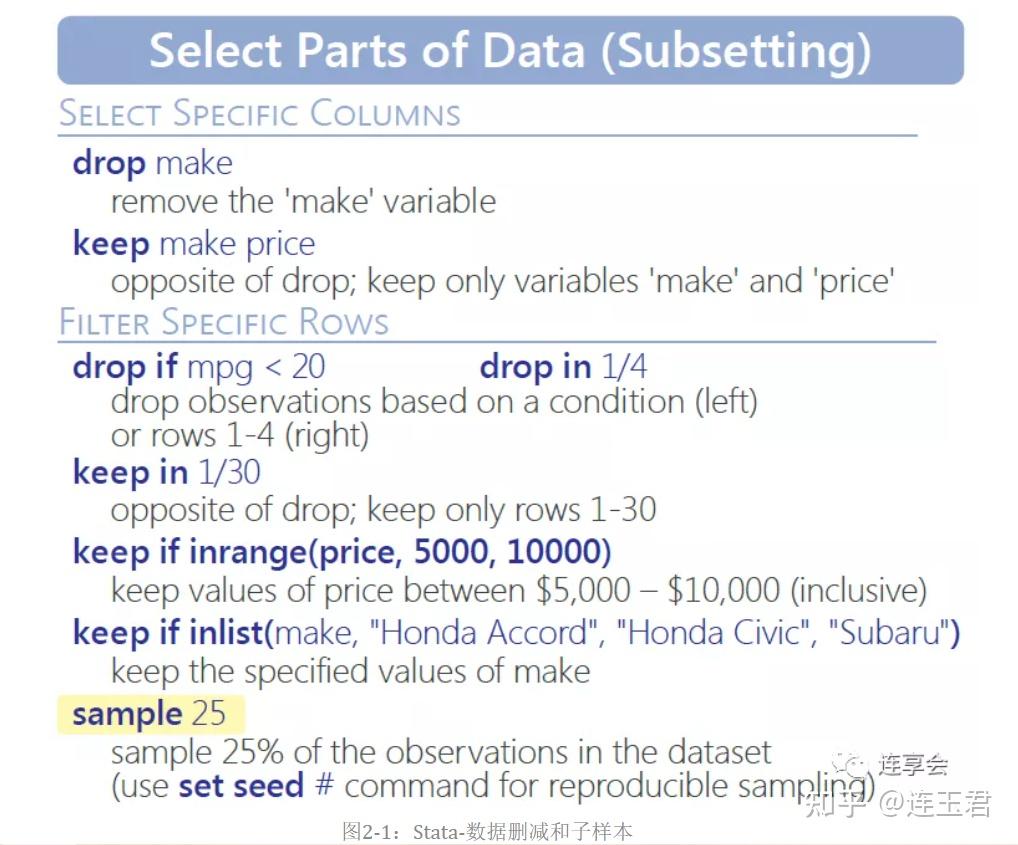 Select Parts of Data (Subsetting)

SELECT SPECIFIC COLUMNS

drop make
remove the 'make' variable

keep make price
opposite of drop; keep only variables 'make' and 'price'

FILTER SPECIFIC ROWS

drop if mpg < 20

drop in 1/4

drop observations based on a condition (left) or rows 1-4 (right)

keep in 1/30
opposite of drop; keep only rows 1-30

keep if inrange(price, 5000, 10000)
keep values of price between \$5,000 – \$10,000 (inclusive)

keep if inlist(make, "Honda Accord", "Honda Civic", "Subaru")
keep the specified values of make

sample 25
sample 25% of the observations in the dataset (use set seed # command for reproducible sampling)

连享会

知乎 @连玉君

图2-1：Stata-数据删减和子样本